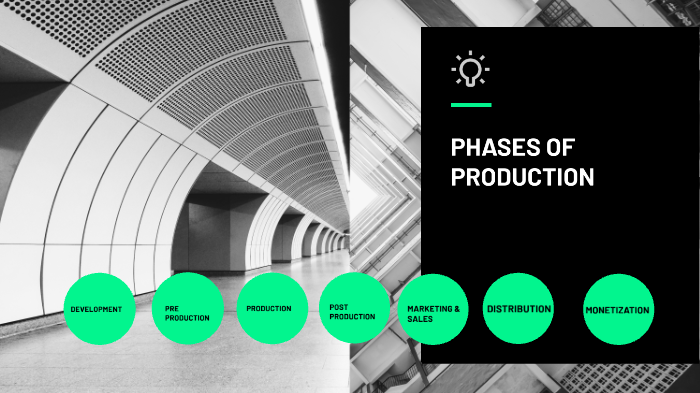 PHASES OF PRODUCTION

DEVELOPMENT

PRE PRODUCTION

PRODUCTION

POST PRODUCTION

MARKETING & SALES

DISTRIBUTION

MONETIZATION